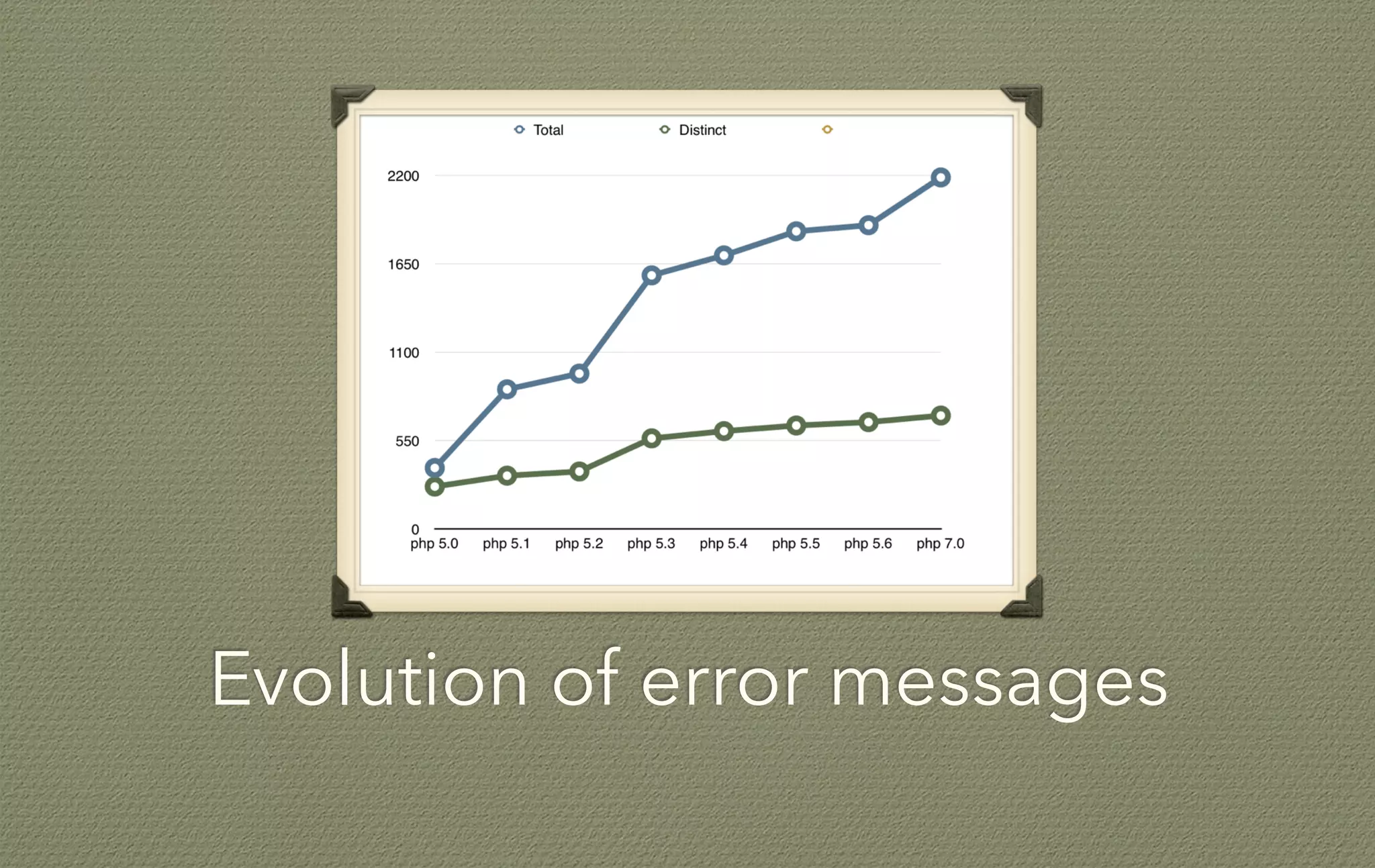 Total Distinct

2200
1650
1100
550
0

php 5.0 php 5.1 php 5.2 php 5.3 php 5.4 php 5.5 php 5.6 php 7.0

Evolution of error messages